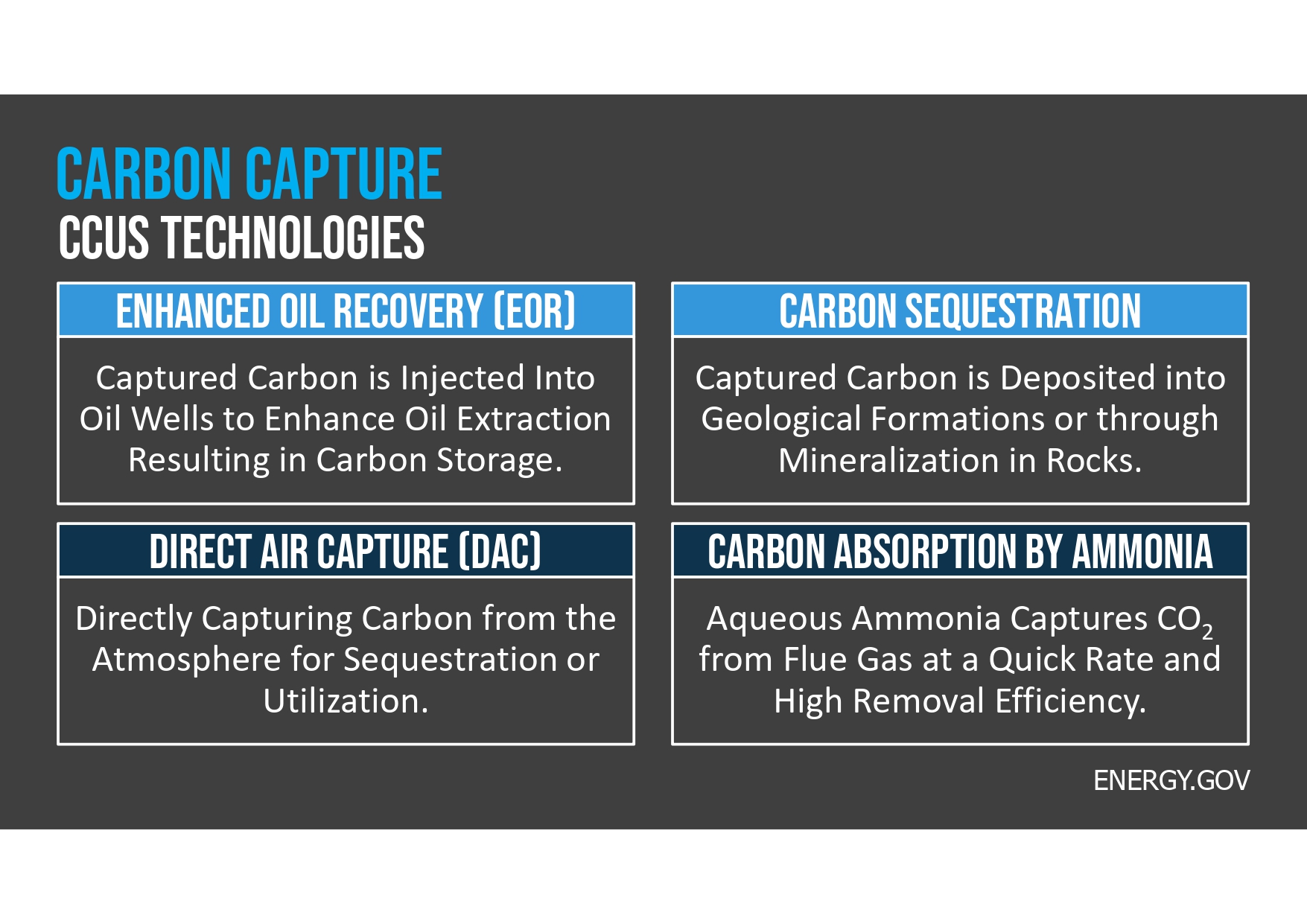 CARBON CAPTURE
CCUS TECHNOLOGIES

ENHANCED OIL RECOVERY (EOR)

Captured Carbon is Injected Into Oil Wells to Enhance Oil Extraction Resulting in Carbon Storage.

CARBON SEQUESTRATION

Captured Carbon is Deposited into Geological Formations or through Mineralization in Rocks.

DIRECT AIR CAPTURE (DAC)

Directly Capturing Carbon from the Atmosphere for Sequestration or Utilization.

CARBON ABSORPTION BY AMMONIA

Aqueous Ammonia Captures $CO_2$ from Flue Gas at a Quick Rate and High Removal Efficiency.

ENERGY.GOV